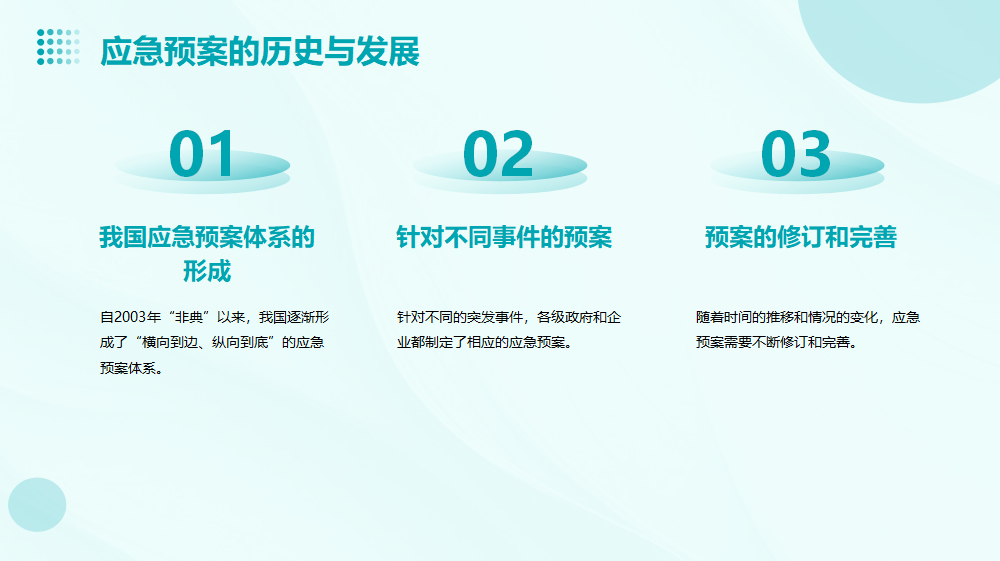 应急预案的历史与发展

01

我国应急预案体系的形成

自2003年“非典”以来，我国逐渐形成了“横向到边、纵向到底”的应急预案体系。

02

针对不同事件的预案

针对不同的突发事件，各级政府和企业都制定了相应的应急预案。

03

预案的修订和完善

随着时间的推移和情况的变化，应急预案需要不断修订和完善。